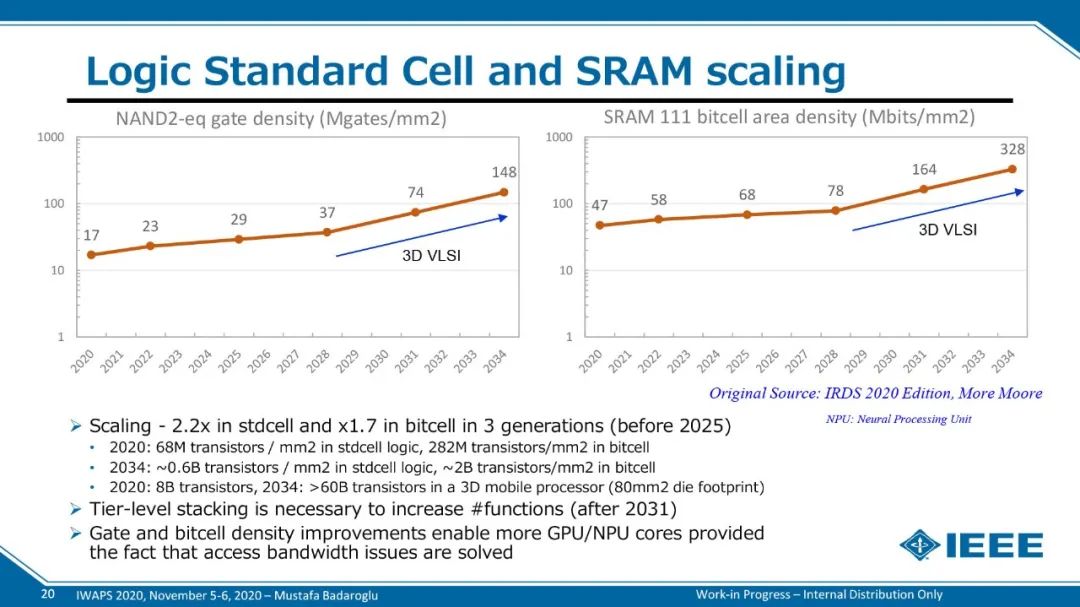 Logic Standard Cell and SRAM scaling

NAND2-eq gate density (Mgates/mm2)

1000
100
10
1

17
23
29
37
74
148

3D VLSI

2020 2021 2022 2023 2024 2025 2026 2027 2028 2029 2030 2031 2032 2033 2034

SRAM 111 bitcell area density (Mbits/mm2)

1000
100
10
1

47
58
68
78
164
328

3D VLSI

2020 2021 2022 2023 2024 2025 2026 2027 2028 2029 2030 2031 2032 2033 2034

Original Source: IRDS 2020 Edition, More Moore

NPU: Neural Processing Unit

➢ Scaling - 2.2x in stdcell and x1.7 in bitcell in 3 generations (before 2025)
• 2020: 68M transistors / mm2 in stdcell logic, 282M transistors/mm2 in bitcell
• 2034: ~0.6B transistors / mm2 in stdcell logic, ~2B transistors/mm2 in bitcell
• 2020: 8B transistors, 2034: >60B transistors in a 3D mobile processor (80mm2 die footprint)
➢ Tier-level stacking is necessary to increase #functions (after 2031)
➢ Gate and bitcell density improvements enable more GPU/NPU cores provided the fact that access bandwidth issues are solved

IEEE

20 IWAPS 2020, November 5-6, 2020 – Mustafa Badaroglu

Work-in Progress – Internal Distribution Only